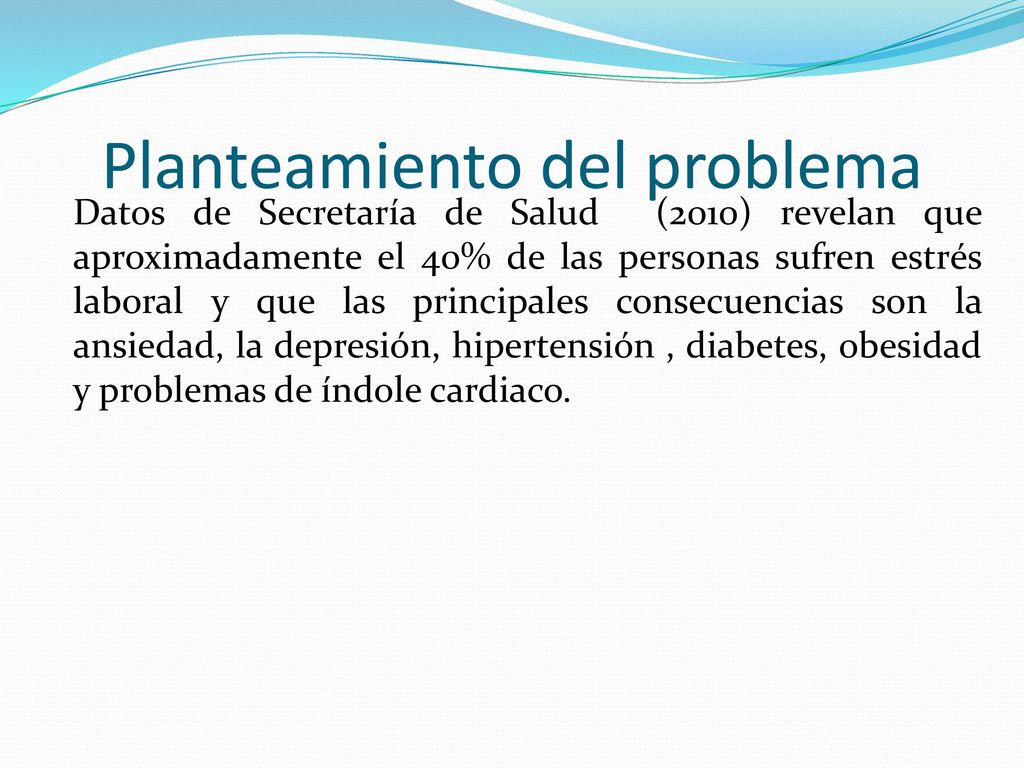 Planteamiento del problema

Datos de Secretaría de Salud (2010) revelan que aproximadamente el 40% de las personas sufren estrés laboral y que las principales consecuencias son la ansiedad, la depresión, hipertensión , diabetes, obesidad y problemas de índole cardiaco.